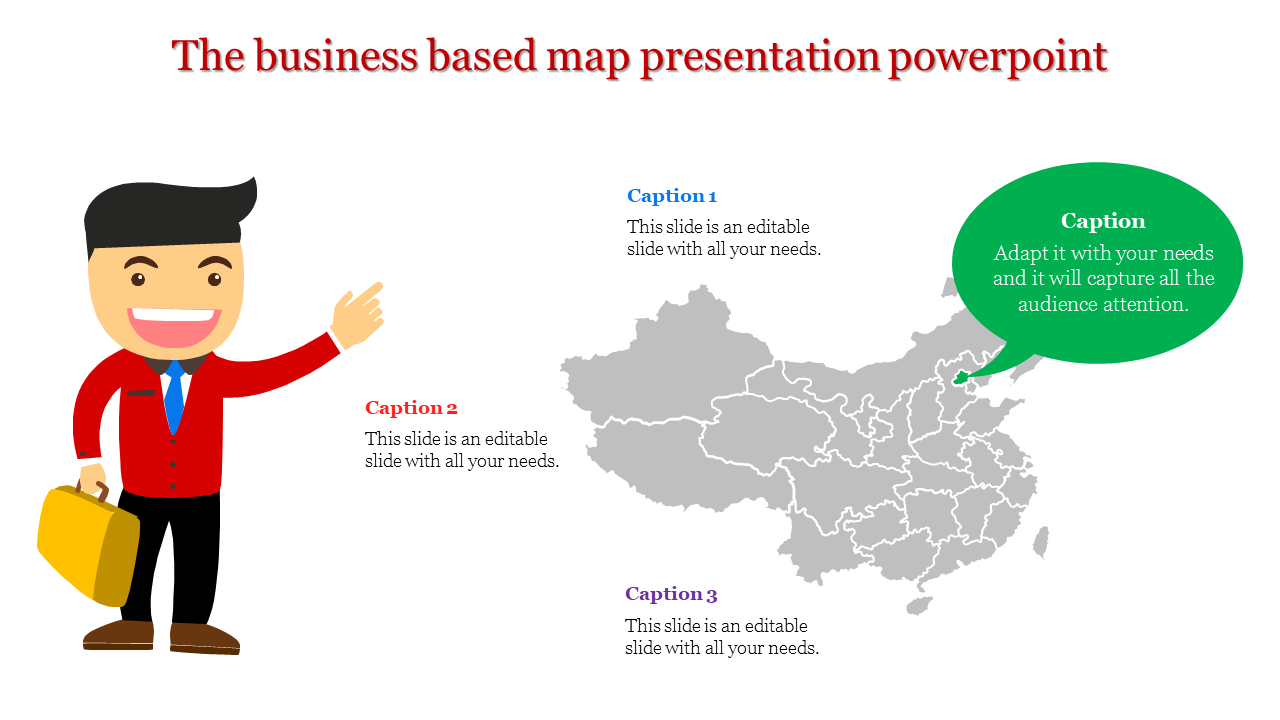 The business based map presentation powerpoint

Caption 1
This slide is an editable slide with all your needs.

Caption
Adapt it with your needs and it will capture all the audience attention.

Caption 2
This slide is an editable slide with all your needs.

Caption 3
This slide is an editable slide with all your needs.